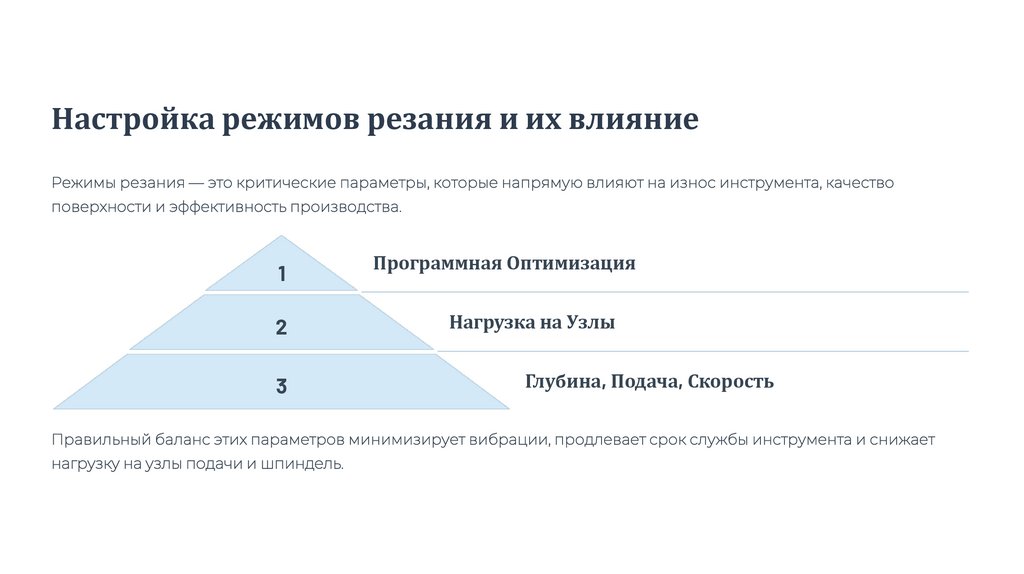 Настройка режимов резания и их влияние

Режимы резания — это критические параметры, которые напрямую влияют на износ инструмента, качество поверхности и эффективность производства.

1

Программная Оптимизация

2

Нагрузка на Узлы

3

Глубина, Подача, Скорость

Правильный баланс этих параметров минимизирует вибрации, продлевает срок службы инструмента и снижает нагрузку на узлы подачи и шпиндель.